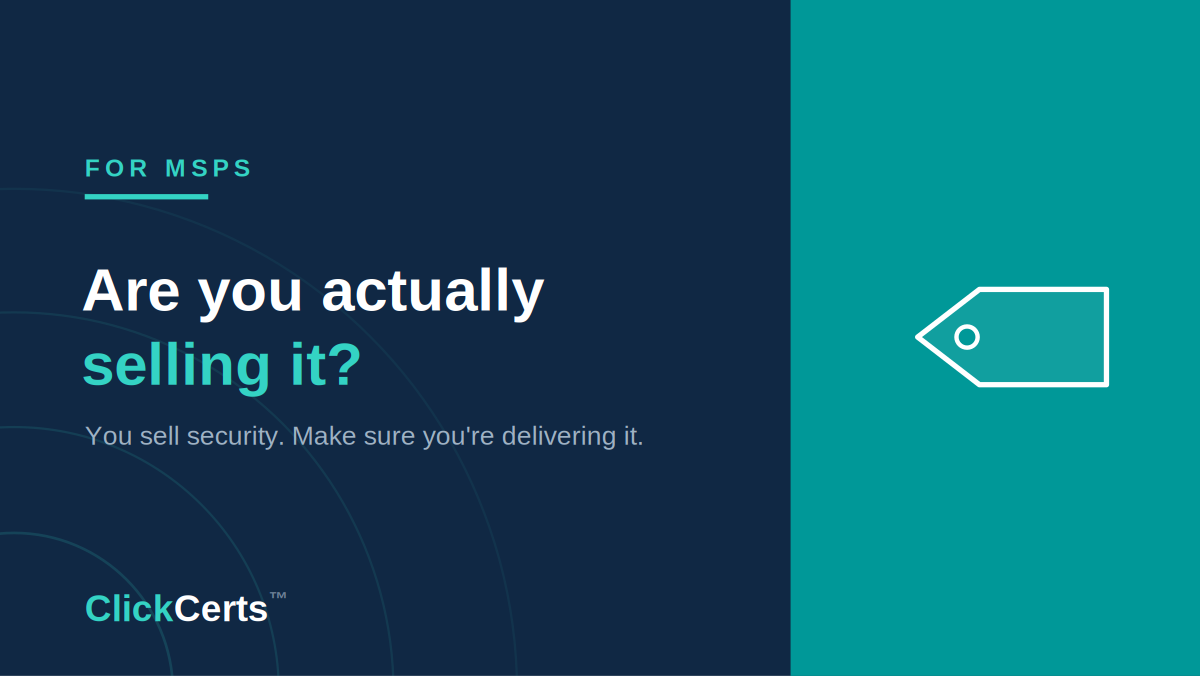 FOR MSPS

Are you actually selling it?

You sell security. Make sure you're delivering it.

ClickCerts™